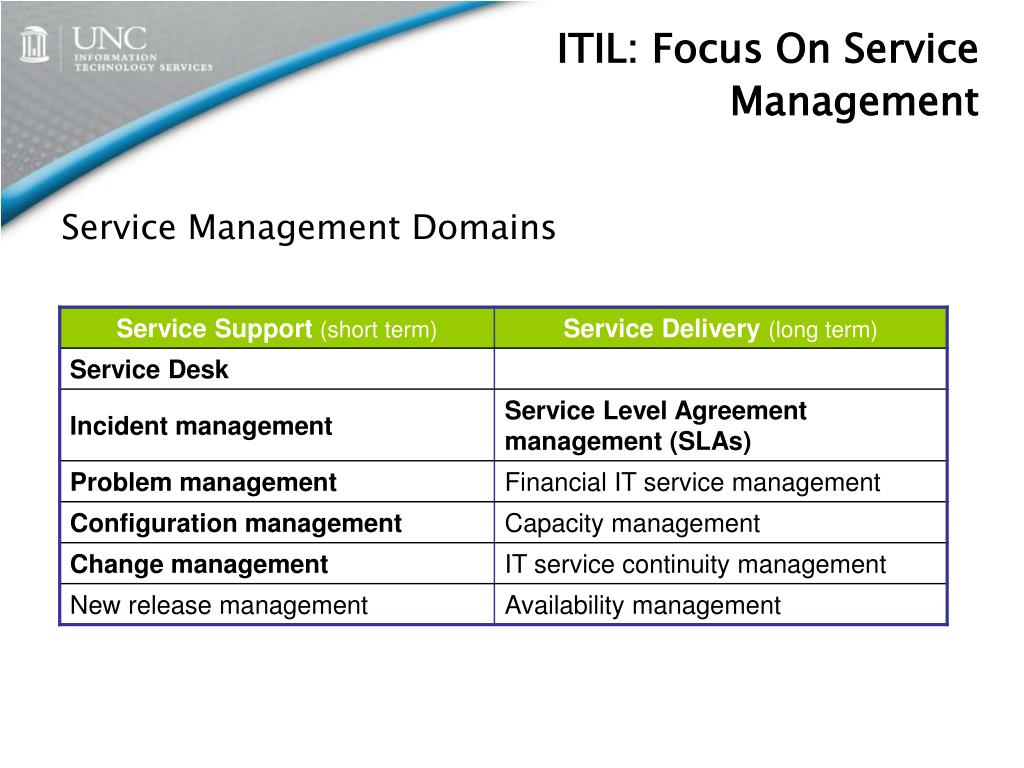 UNC
INFORMATION
TECHNOLOGY SERVICES

ITIL: Focus On Service Management

Service Management Domains

| Service Support (short term) | Service Delivery (long term) |
|---|---|
| Service Desk | |
| Incident management | Service Level Agreement management (SLAs) |
| Problem management | Financial IT service management |
| Configuration management | Capacity management |
| Change management | IT service continuity management |
| New release management | Availability management |